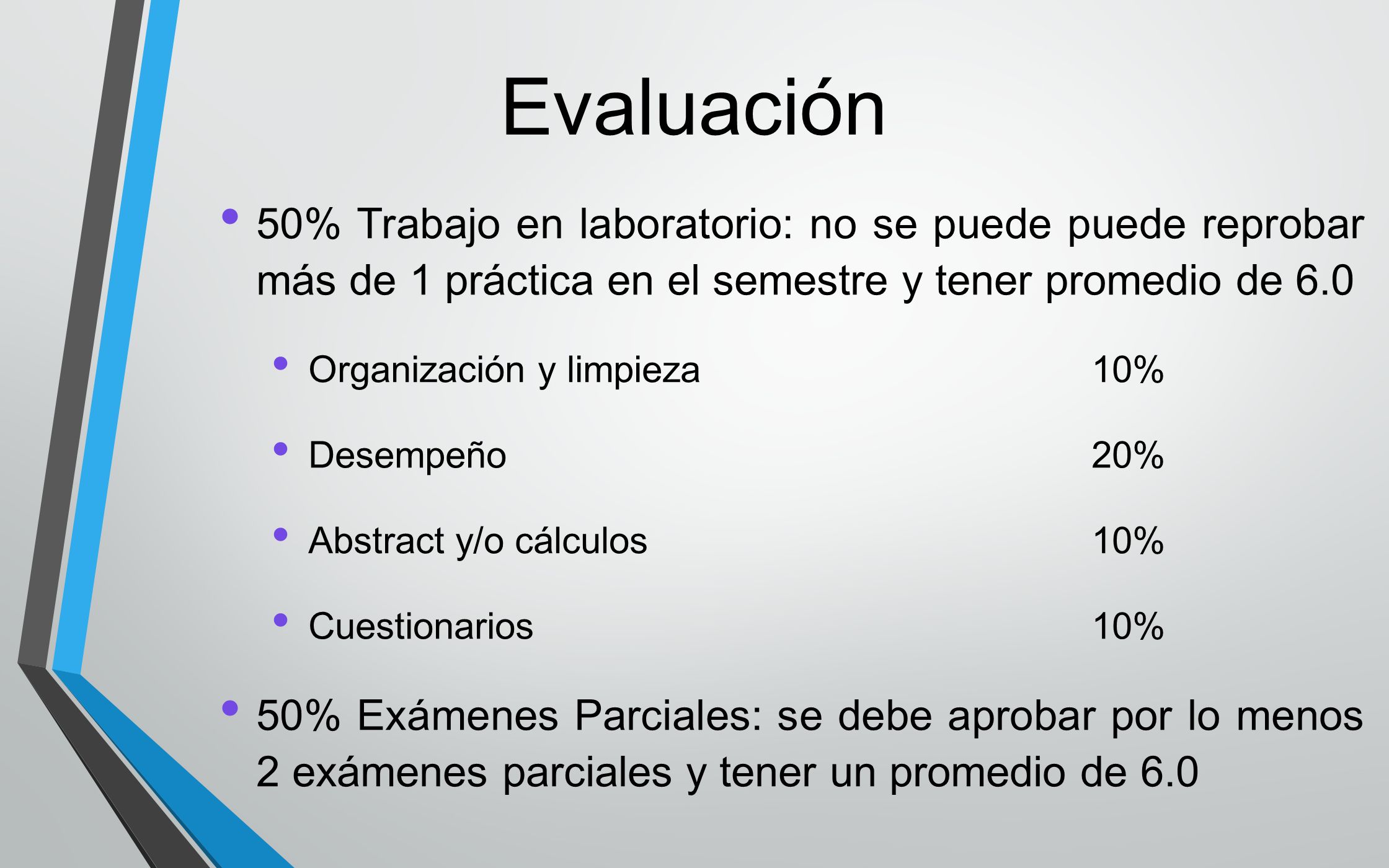 Evaluación

• 50% Trabajo en laboratorio: no se puede puede reprobar más de 1 práctica en el semestre y tener promedio de 6.0

• Organización y limpieza 10%

• Desempeño 20%

• Abstract y/o cálculos 10%

• Cuestionarios 10%

• 50% Exámenes Parciales: se debe aprobar por lo menos 2 exámenes parciales y tener un promedio de 6.0